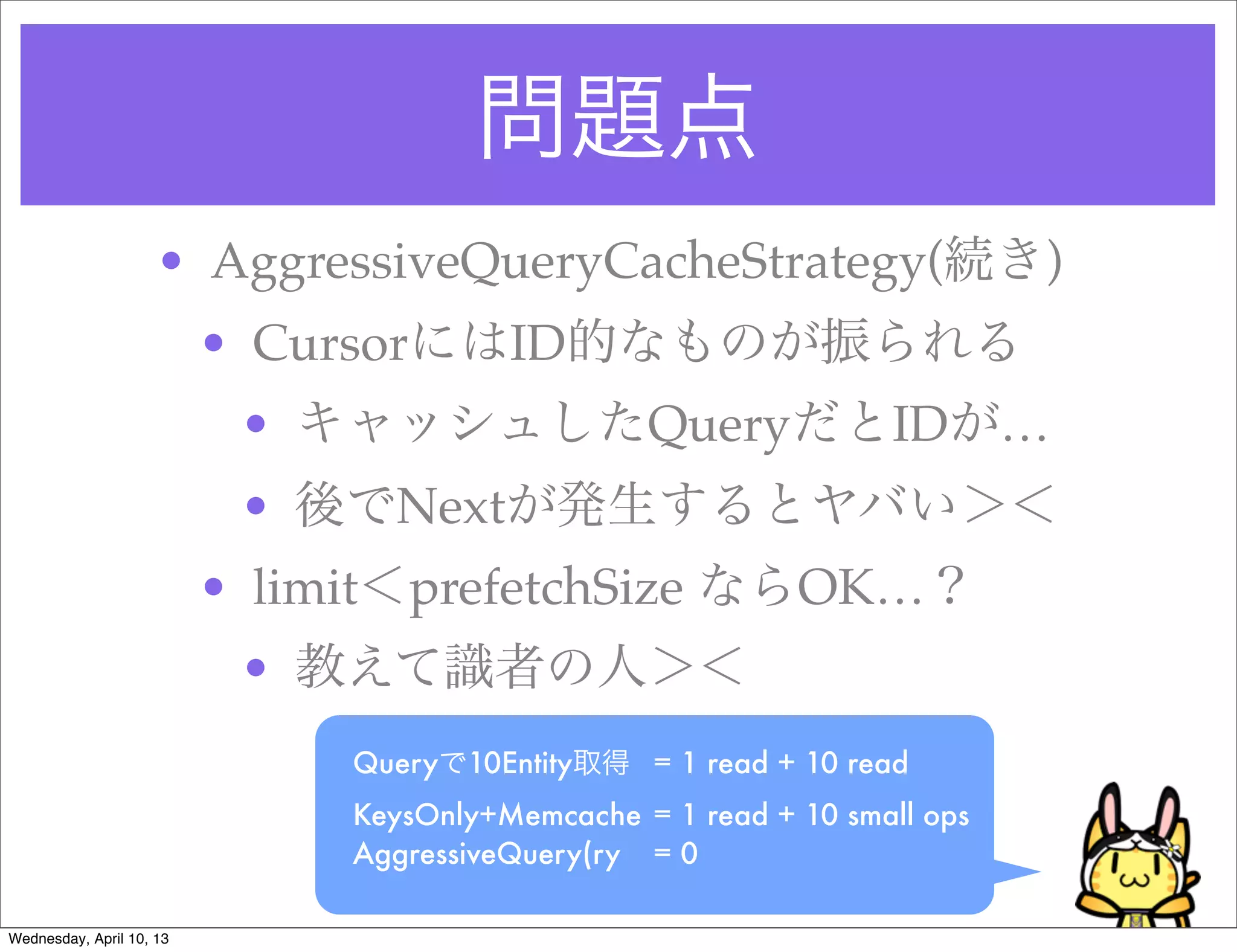 問題点

• AggressiveQueryCacheStrategy(続き)
	• CursorにはID的なものが振られる
		• キャッシュしたQueryだとIDが...
		• 後でNextが発生するとヤバい><
	• limit<prefetchSize ならOK...?
		• 教えて識者の人><

Queryで10Entity取得 = 1 read + 10 read
KeysOnly+Memcache = 1 read + 10 small ops
AggressiveQuery(ry = 0

Wednesday, April 10, 13